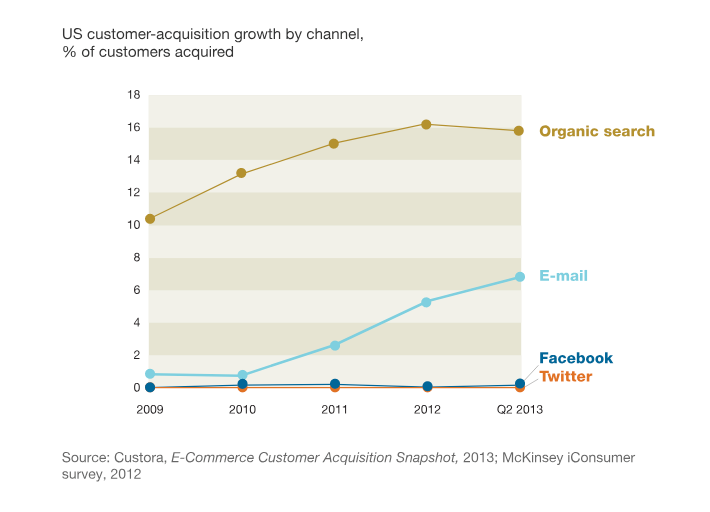 US customer-acquisition growth by channel,
% of customers acquired

18
16
14
12
10
8
6
4
2
0

Organic search

E-mail

Facebook
Twitter

2009
2010
2011
2012
Q2 2013

Source: Custora, E-Commerce Customer Acquisition Snapshot, 2013; McKinsey iConsumer survey, 2012